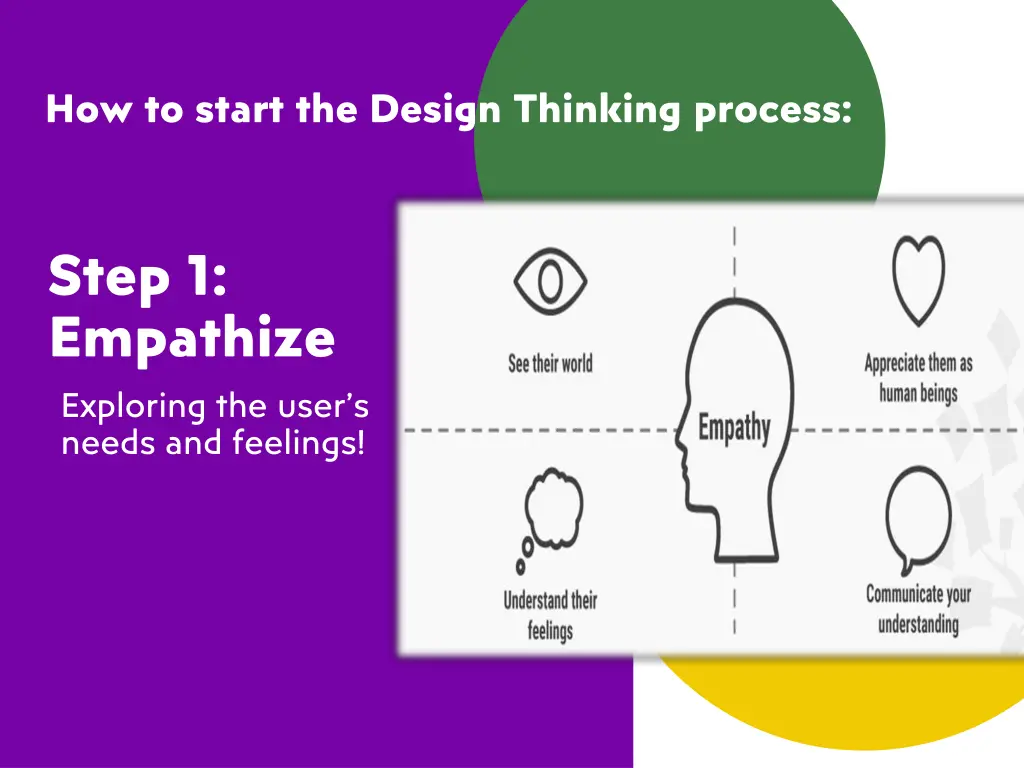 How to start the Design Thinking process:

Step 1: Empathize

Exploring the user's needs and feelings!

See their world

Appreciate them as human beings

Empathy

Understand their feelings

Communicate your understanding